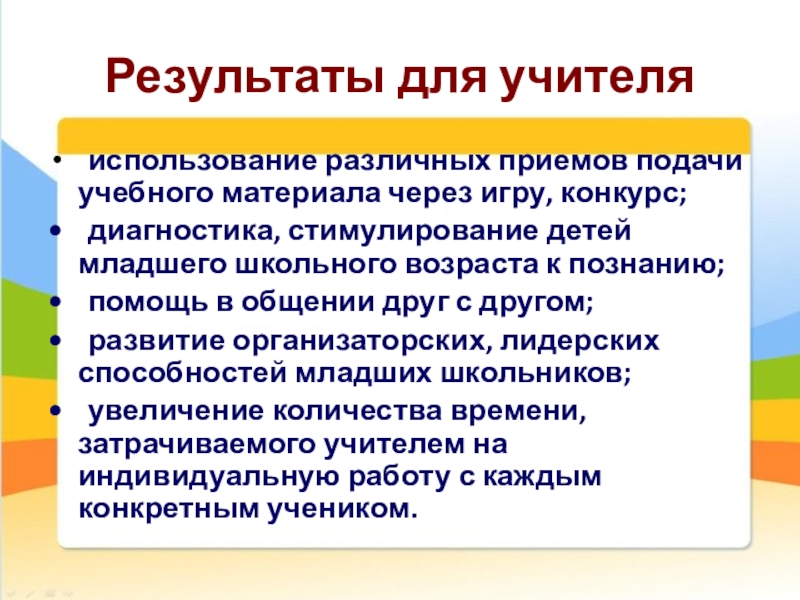 Результаты для учителя

• использование различных приемов подачи учебного материала через игру, конкурс;
• диагностика, стимулирование детей младшего школьного возраста к познанию;
• помощь в общении друг с другом;
• развитие организаторских, лидерских способностей младших школьников;
• увеличение количества времени, затрачиваемого учителем на индивидуальную работу с каждым конкретным учеником.